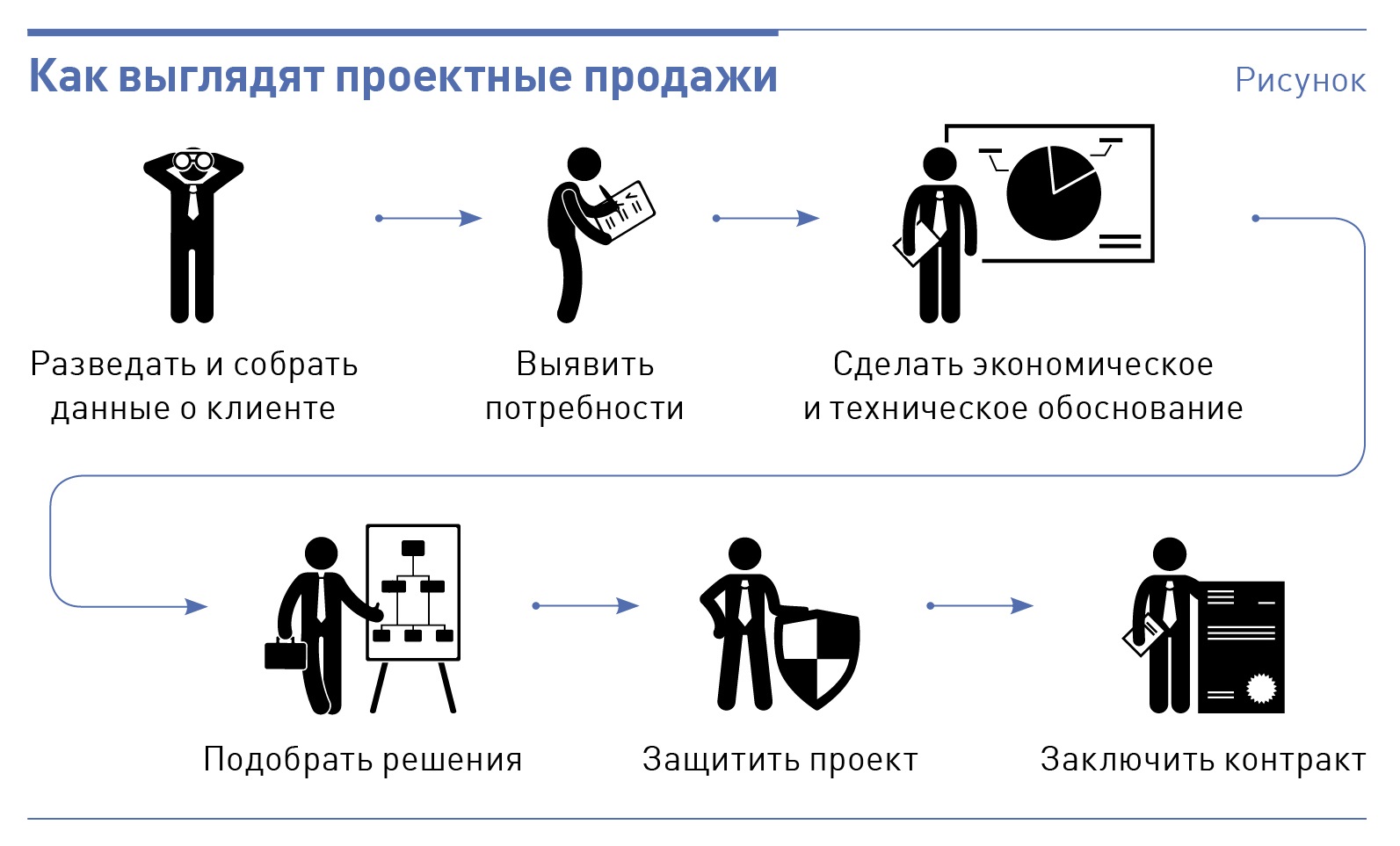 Как выглядят проектные продажи

Рисунок

Разведать и собрать данные о клиенте

Выявить потребности

Сделать экономическое и техническое обоснование

Подобрать решения

Защитить проект

Заключить контракт